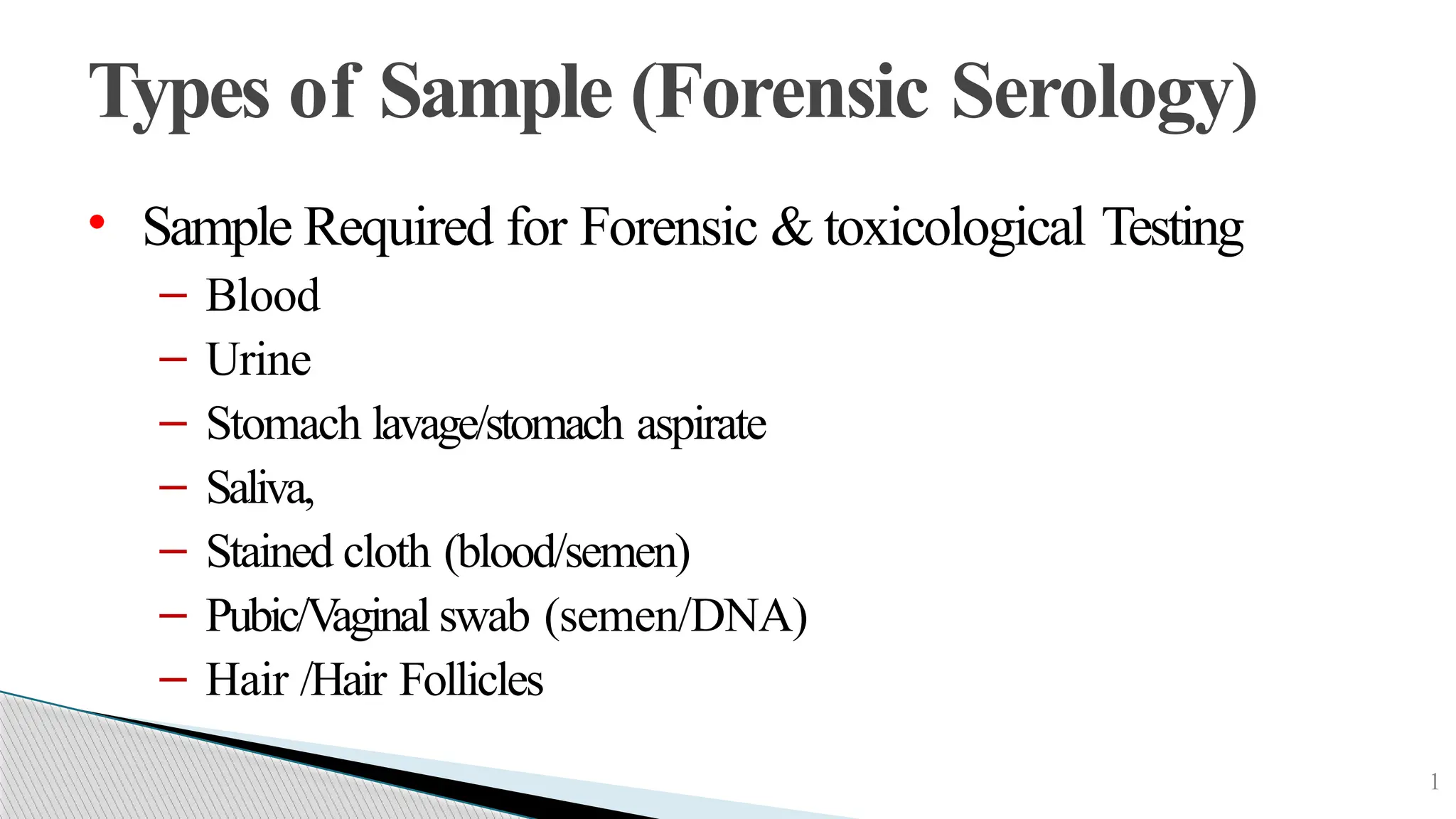 Types of Sample (Forensic Serology)

• Sample Required for Forensic & toxicological Testing
– Blood
– Urine
– Stomach lavage/stomach aspirate
– Saliva,
– Stained cloth (blood/semen)
– Pubic/Vaginal swab (semen/DNA)
– Hair /Hair Follicles

1